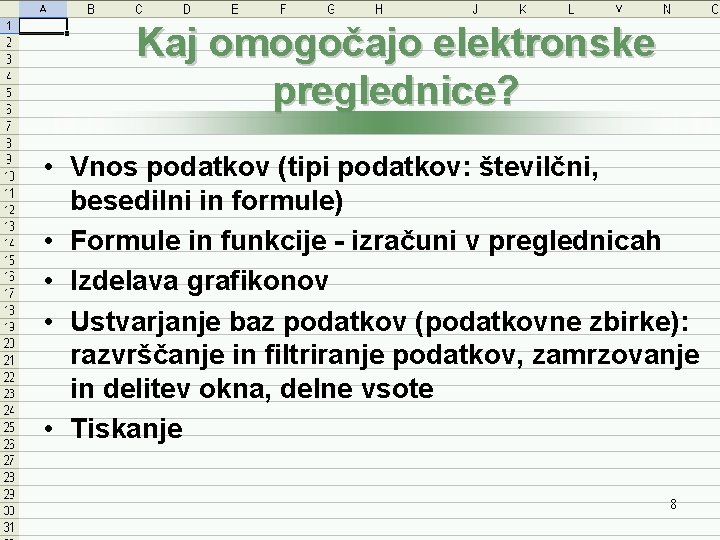 A B C D E F G H J K L M N

1
2
3
4
5
6
7
8
9
10
11
12
13
14
15
16
17
18
19
20
21
22
23
24
25
26
27
28
29
30
31

Kaj omogočajo elektronske preglednice?

• Vnos podatkov (tipi podatkov: številčni, besedilni in formule)
• Formule in funkcije - izračuni v preglednicah
• Izdelava grafikonov
• Ustvarjanje baz podatkov (podatkovne zbirke): razvrščanje in filtriranje podatkov, zamrzovanje in delitev okna, delne vsote
• Tiskanje

8